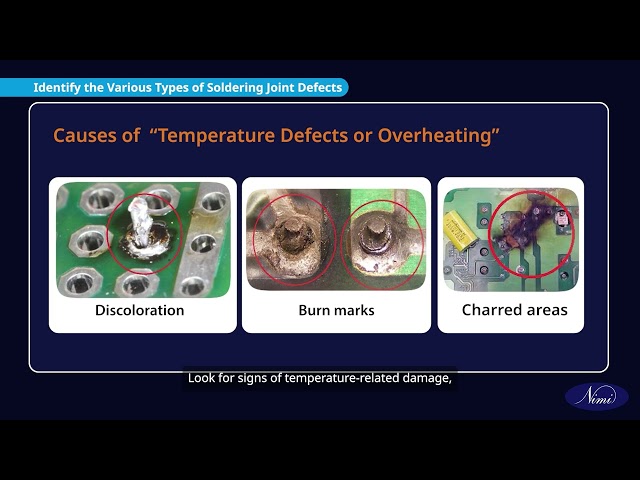 Identify the Various Types of Soldering Joint Defects

Causes of "Temperature Defects or Overheating"

Discoloration

Burn marks

Charred areas

Look for signs of temperature-related damage,

Nimi